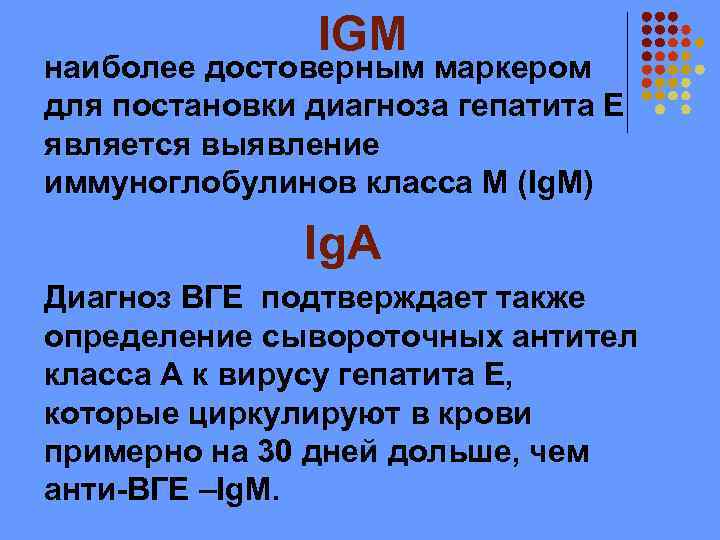 IGM

наиболее достоверным маркером для постановки диагноза гепатита Е является выявление иммуноглобулинов класса М (IgM)

IgA

Диагноз ВГЕ подтверждает также определение сывороточных антител класса А к вирусу гепатита Е, которые циркулируют в крови примерно на 30 дней дольше, чем анти-ВГЕ –IgM.